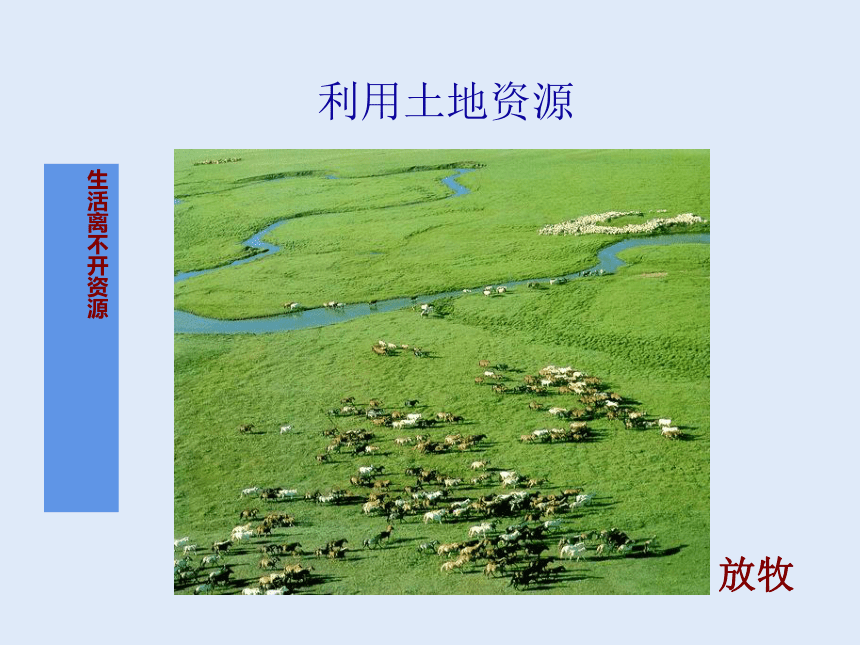 利用土地资源

生活离不开资源

放牧